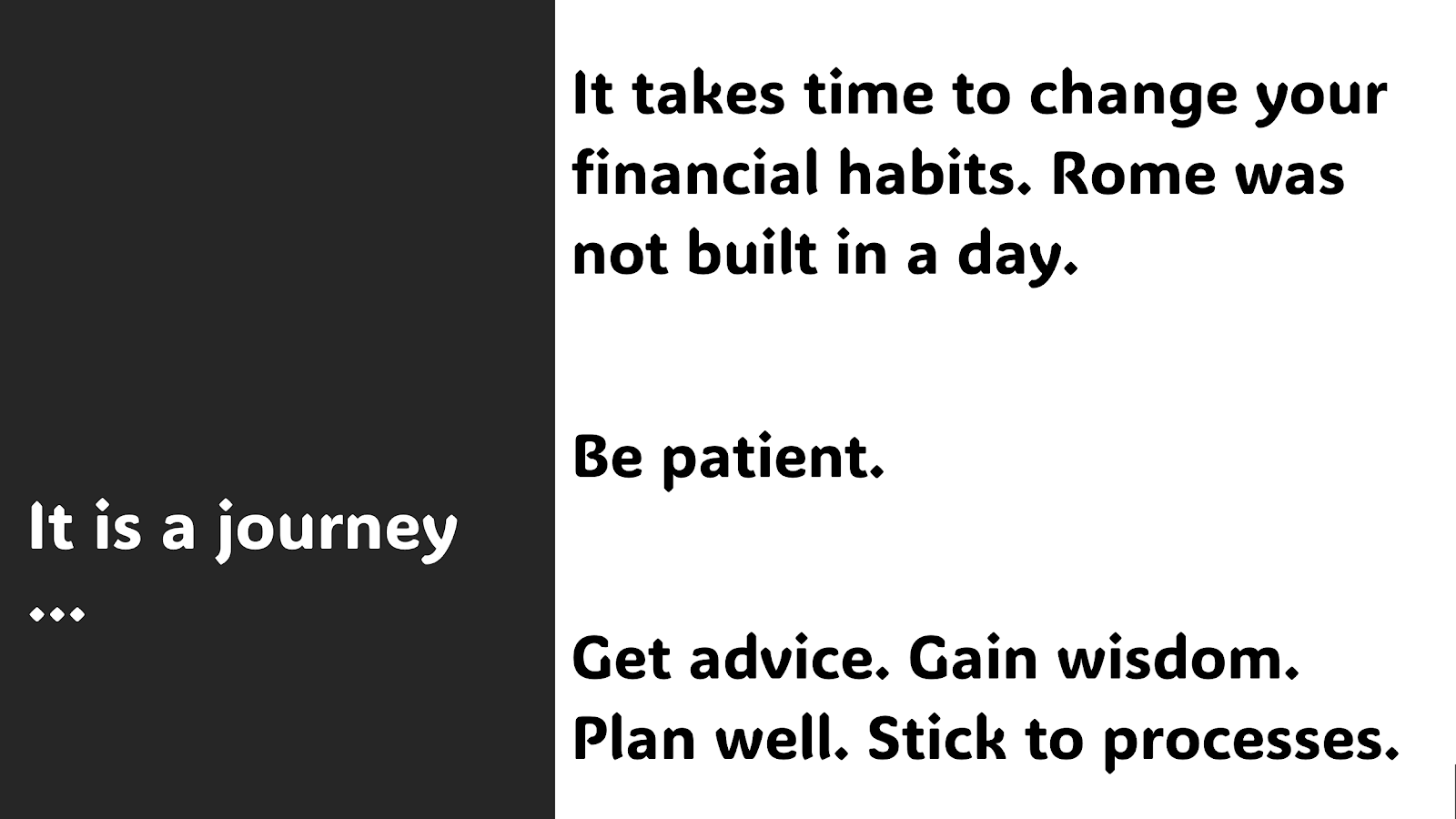 It is a journey …

It takes time to change your financial habits. Rome was not built in a day.

Be patient.

Get advice. Gain wisdom. Plan well. Stick to processes.